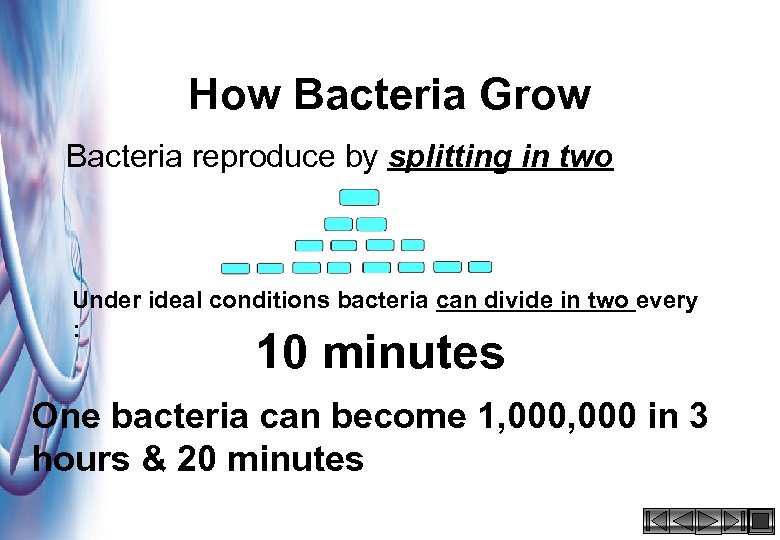 How Bacteria Grow

Bacteria reproduce by splitting in two

Under ideal conditions bacteria can divide in two every :

10 minutes

One bacteria can become 1,000,000 in 3 hours & 20 minutes